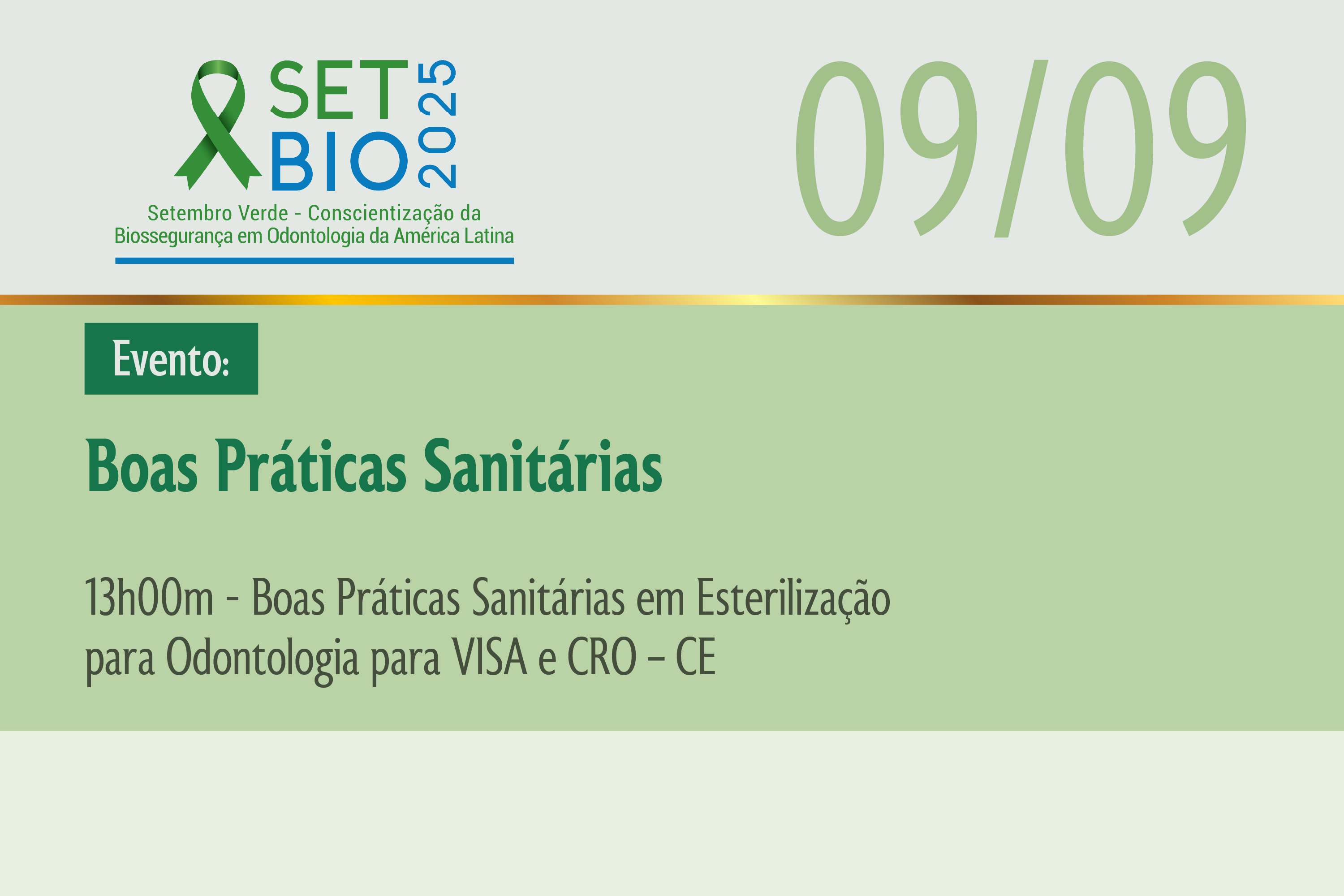 SET
BIO
2025

Setembro Verde - Conscientização da Biossegurança em Odontologia da América Latina

09/09

Evento:

Boas Práticas Sanitárias

13h00m - Boas Práticas Sanitárias em Esterilização para Odontologia para VISA e CRO – CE